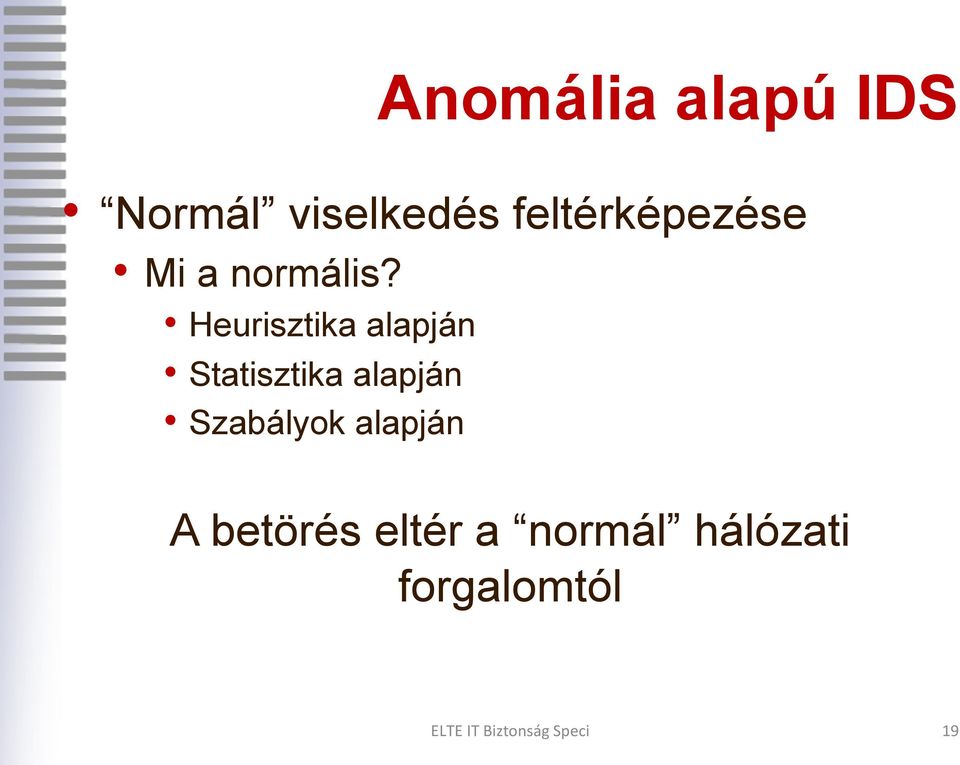 Anomália alapú IDS

• “Normál” viselkedés feltérképezése
  • Mi a normális?
    • Heurisztika alapján
    • Statisztika alapján
    • Szabályok alapján

A betörés eltér a “normál” hálózati forgalomtól

ELTE IT Biztonság Speci

19